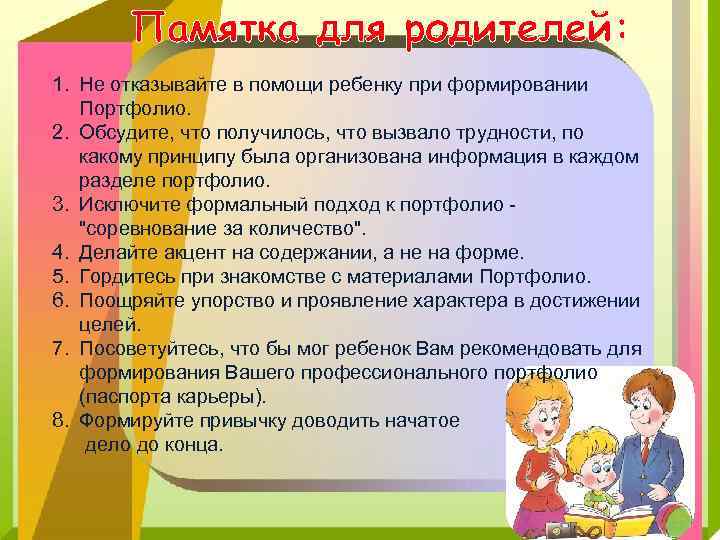 Памятка для родителей:

1. Не отказывайте в помощи ребенку при формировании Портфолио.
2. Обсудите, что получилось, что вызвало трудности, по какому принципу была организована информация в каждом разделе портфолио.
3. Исключите формальный подход к портфолио - "соревнование за количество".
4. Делайте акцент на содержании, а не на форме.
5. Гордитесь при знакомстве с материалами Портфолио.
6. Поощряйте упорство и проявление характера в достижении целей.
7. Посоветуйтесь, что бы мог ребенок Вам рекомендовать для формирования Вашего профессионального портфолио (паспорта карьеры).
8. Формируйте привычку доводить начатое дело до конца.